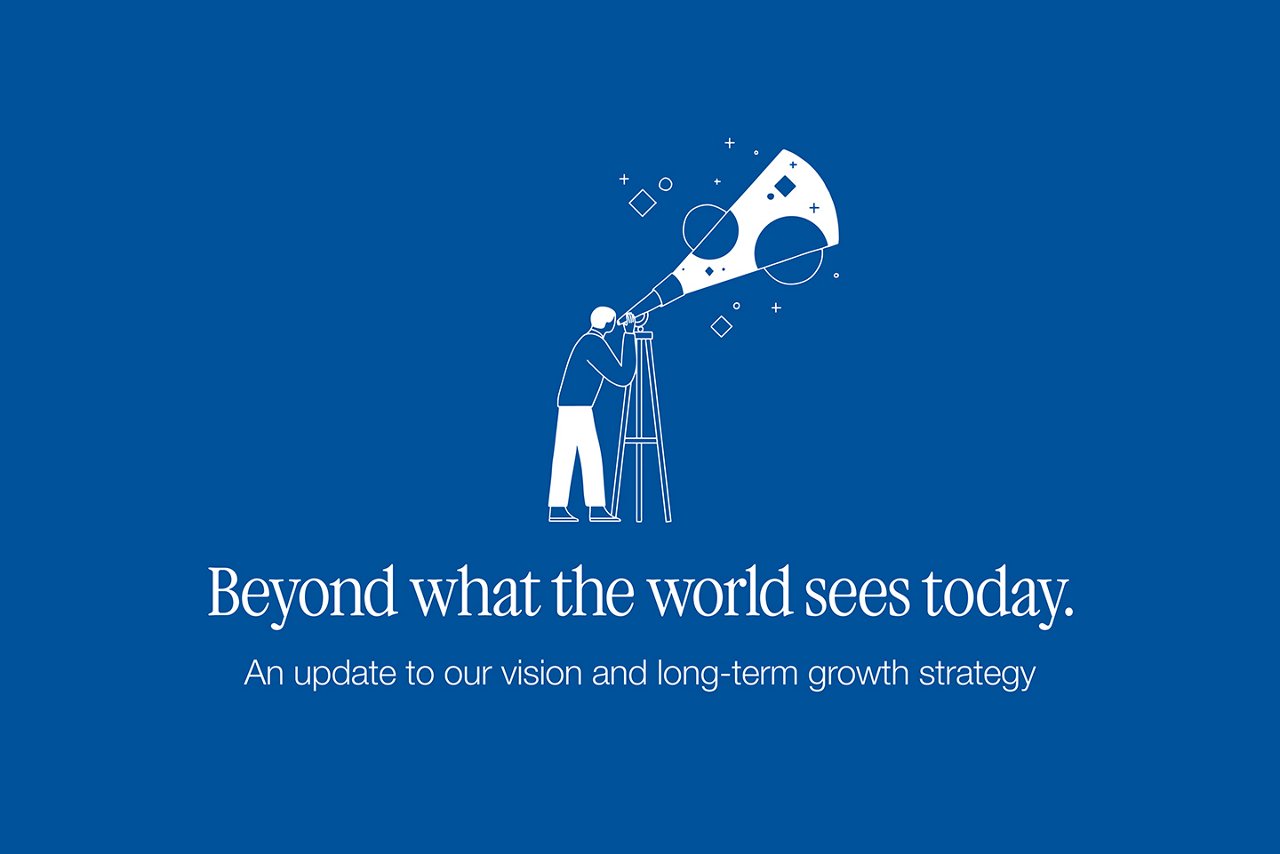 Beyond what the world sees today.

An update to our vision and long-term growth strategy